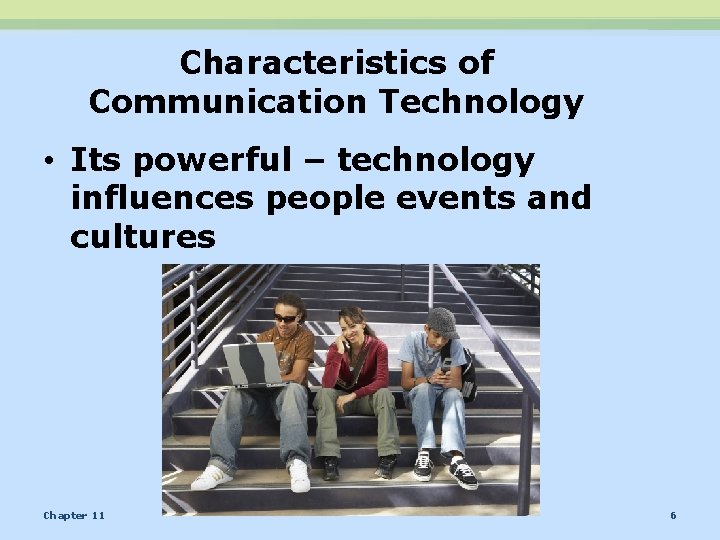 Characteristics of Communication Technology

• Its powerful – technology influences people events and cultures

Chapter 11

6